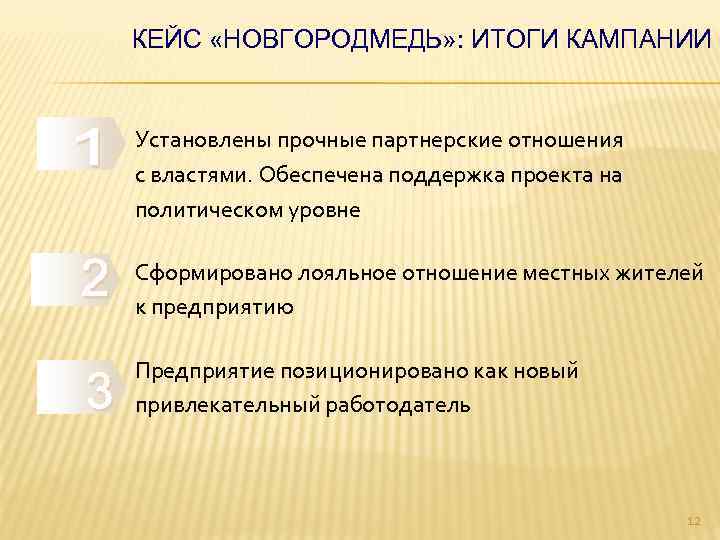 КЕЙС «НОВГОРОДМЕДЬ»: ИТОГИ КАМПАНИИ

1 Установлены прочные партнерские отношения с властями. Обеспечена поддержка проекта на политическом уровне

2 Сформировано лояльное отношение местных жителей к предприятию

3 Предприятие позиционировано как новый привлекательный работодатель

12